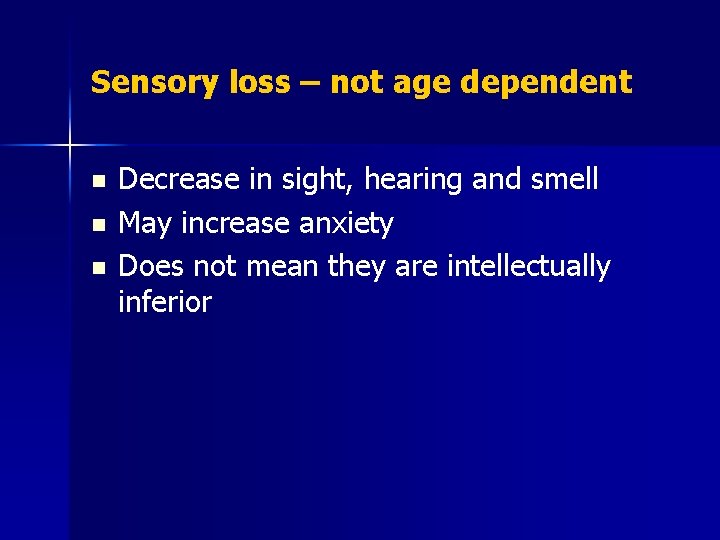 Sensory loss – not age dependent

- Decrease in sight, hearing and smell
- May increase anxiety
- Does not mean they are intellectually inferior